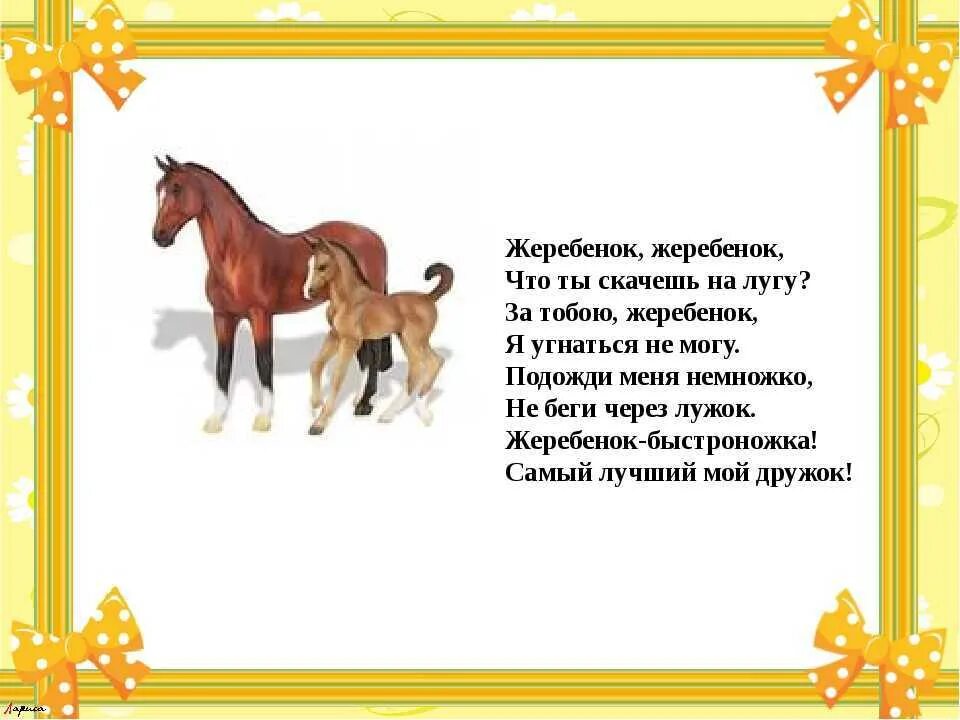 Жеребенок, жеребенок,
Что ты скачешь на лугу?
За тобою, жеребенок,
Я угнаться не могу.
Подожди меня немножко,
Не беги через лужок.
Жеребенок-быстроножка!
Самый лучший мой дружок!

Лариса